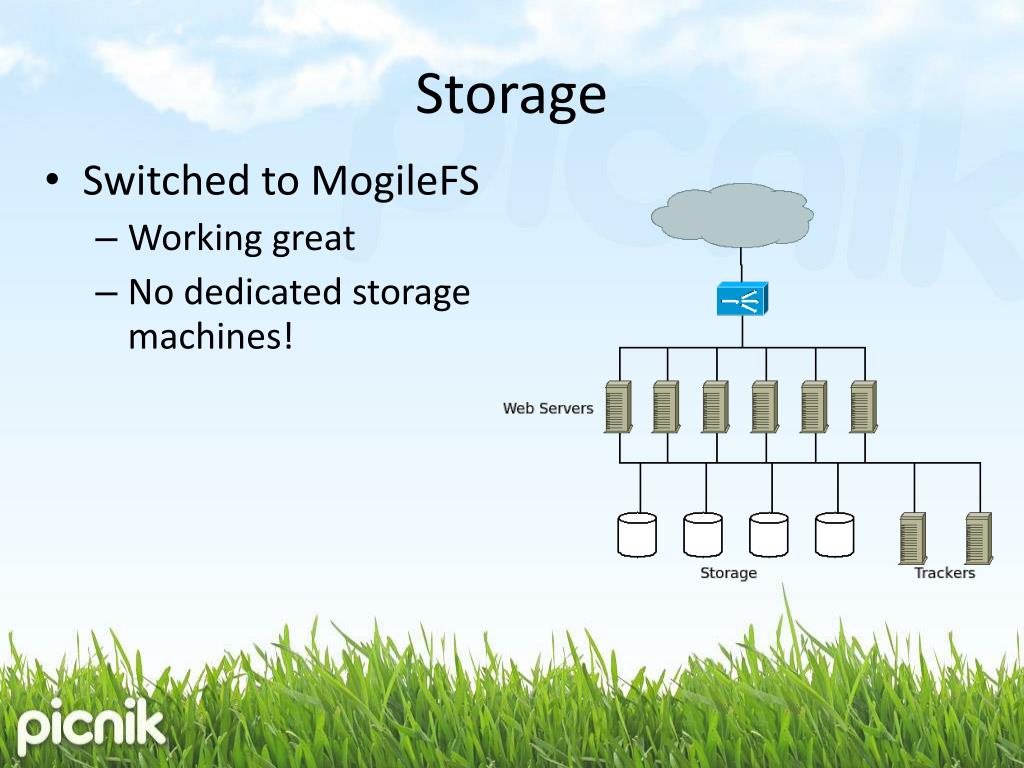 Storage

• Switched to MogileFS
– Working great
– No dedicated storage machines!

Web Servers

Storage

Trackers

picnik